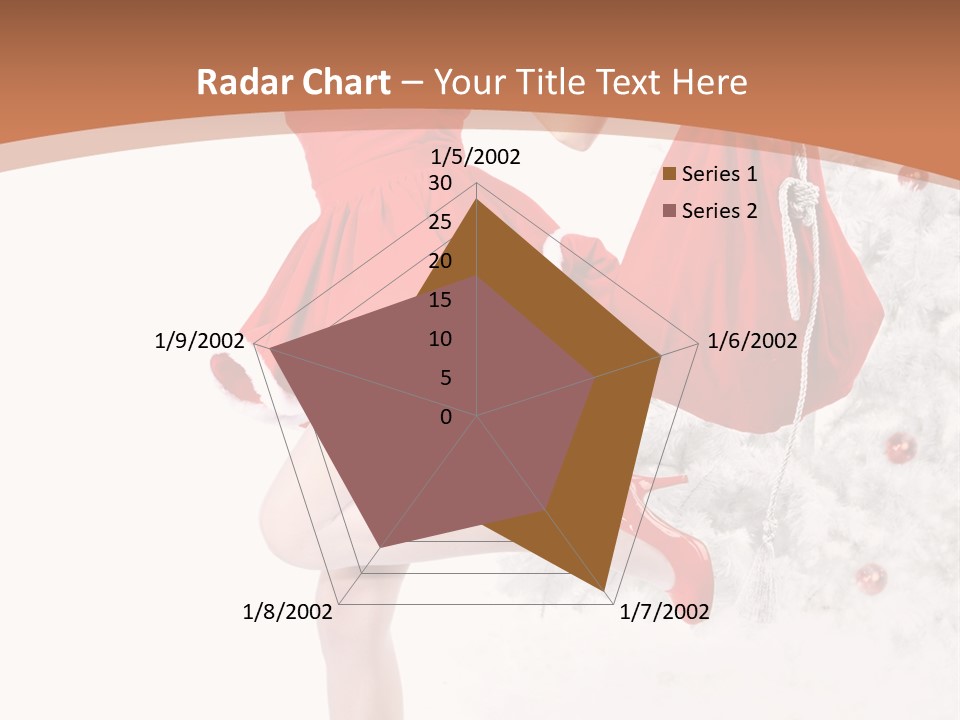 Radar Chart – Your Title Text Here

1/5/2002
30
25
20
15
10
5
0
1/6/2002
1/7/2002
1/8/2002
1/9/2002

Series 1
Series 2